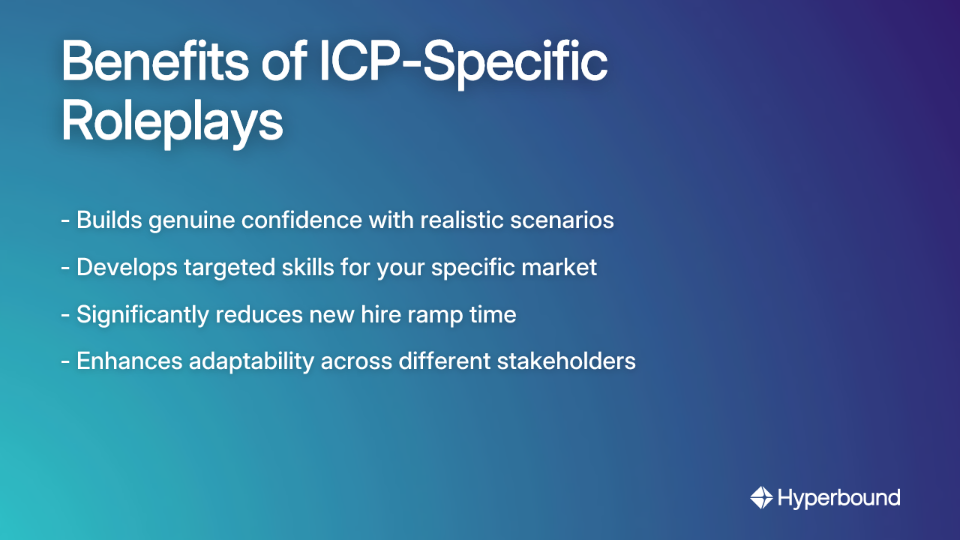 Benefits of ICP-Specific Roleplays

- Builds genuine confidence with realistic scenarios

- Develops targeted skills for your specific market

- Significantly reduces new hire ramp time

- Enhances adaptability across different stakeholders

Hyperbound